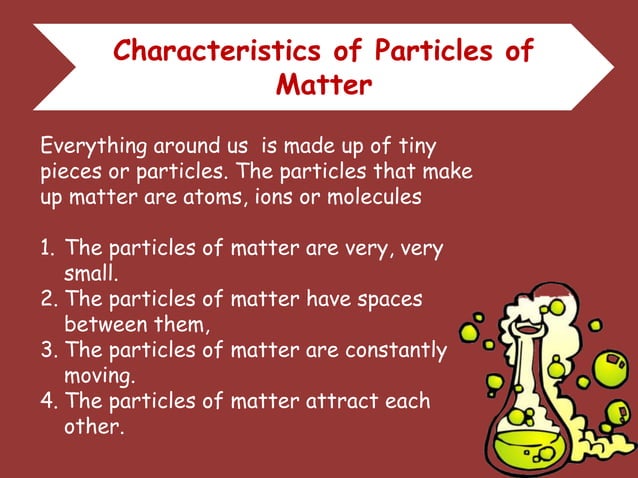 Characteristics of Particles of Matter

Everything around us is made up of tiny pieces or particles. The particles that make up matter are atoms, ions or molecules

1. The particles of matter are very, very small.
2. The particles of matter have spaces between them,
3. The particles of matter are constantly moving.
4. The particles of matter attract each other.